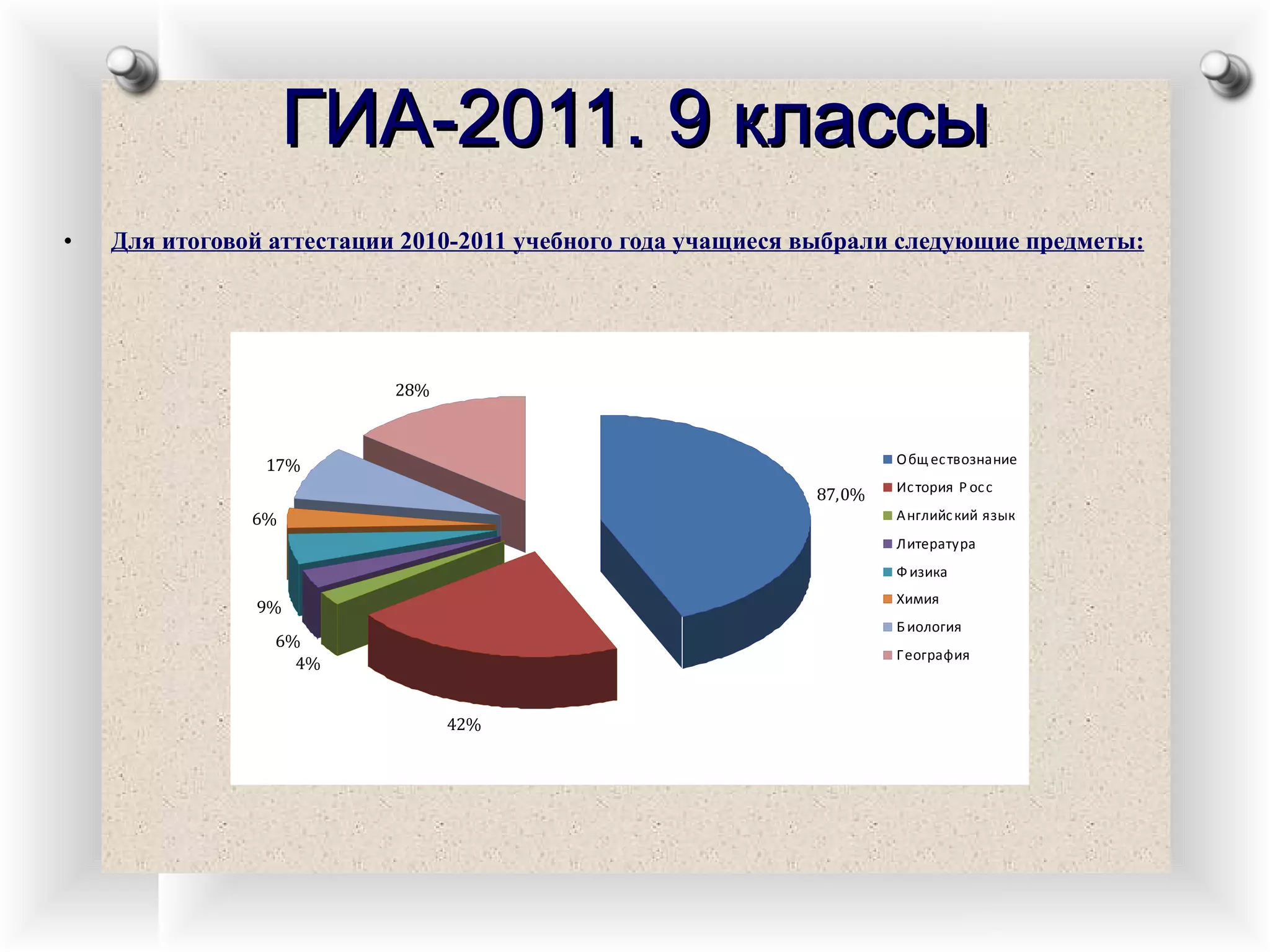 ГИА-2011. 9 классы

• Для итоговой аттестации 2010-2011 учебного года учащиеся выбрали следующие предметы:

28%

17%

6%

9%

6%

4%

42%

87,0%

Обществознание
История Росс
Английский язык
Литература
Физика
Химия
Биология
География